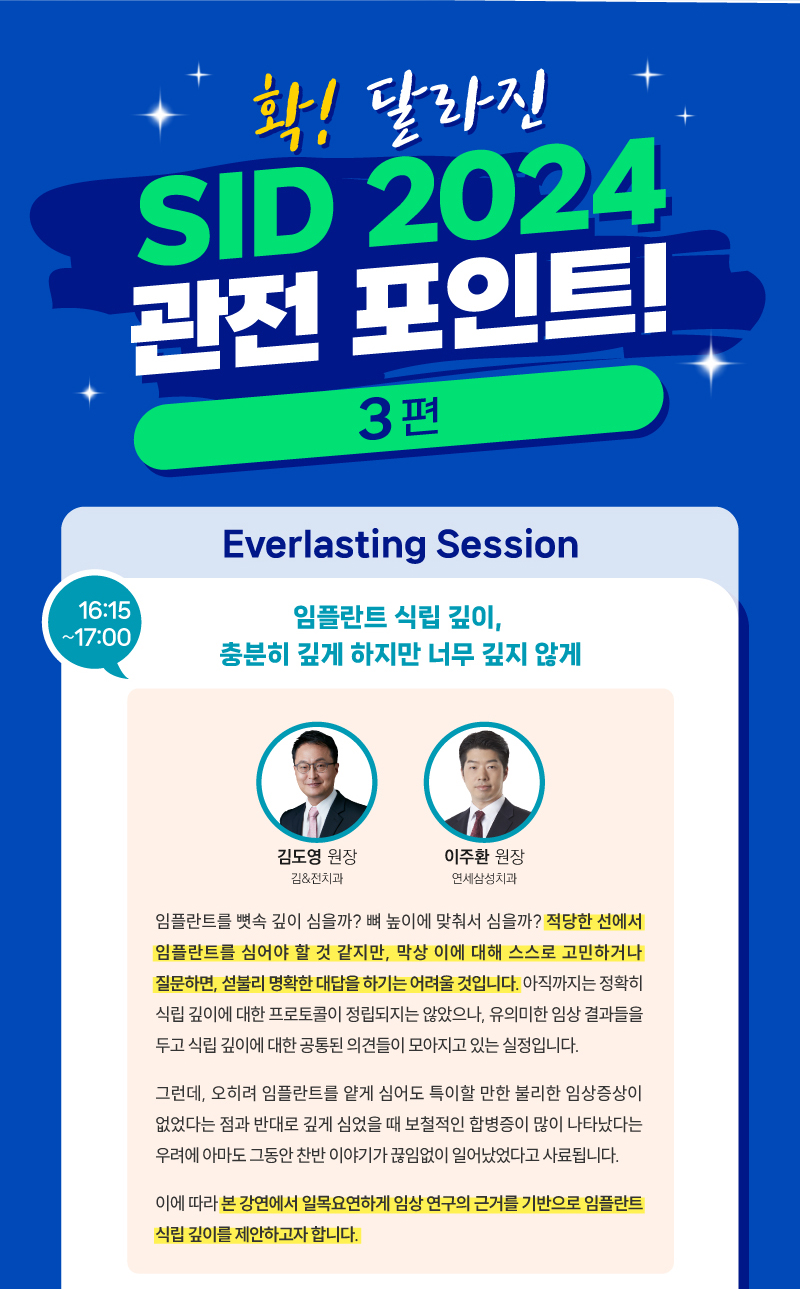 확! 달라진
SID 2024
관전 포인트!
3편

Everlasting Session

16:15
~17:00

임플란트 식립 깊이,
충분히 깊게 하지만 너무 깊지 않게

김도영 원장
김&전치과

이주환 원장
연세삼성치과

임플란트를 뼛속 깊이 심을까? 뼈 높이에 맞춰서 심을까? 적당한 선에서 임플란트를 심어야 할 것 같지만, 막상 이에 대해 스스로 고민하거나 질문하면, 섣불리 명확한 대답을 하기는 어려울 것입니다. 아직까지는 정확히 식립 깊이에 대한 프로토콜이 정립되지는 않았으나, 유의미한 임상 결과들을 두고 식립 깊이에 대한 공통된 의견들이 모아지고 있는 실정입니다.

그런데, 오히려 임플란트를 얕게 심어도 특이할 만한 불리한 임상증상이 없었다는 점과 반대로 깊게 심었을 때 보철적인 합병증이 많이 나타났다는 우려에 아마도 그동안 찬반 이야기가 끊임없이 일어났었다고 사료됩니다.

이에 따라 본 강연에서 일목요연하게 임상 연구의 근거를 기반으로 임플란트 식립 깊이를 제안하고자 합니다.